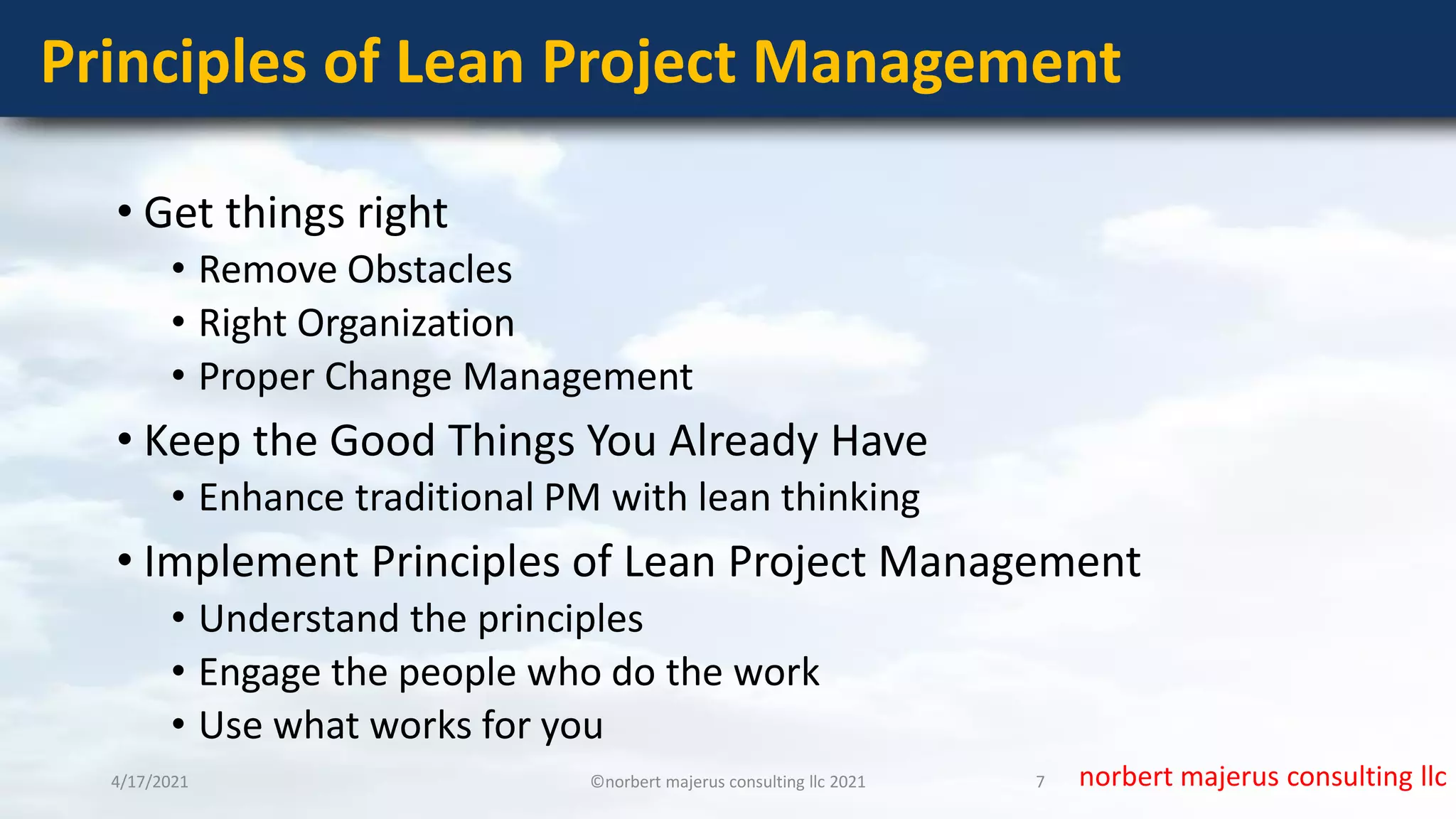 Principles of Lean Project Management

• Get things right
  • Remove Obstacles
  • Right Organization
  • Proper Change Management
• Keep the Good Things You Already Have
  • Enhance traditional PM with lean thinking
• Implement Principles of Lean Project Management
  • Understand the principles
  • Engage the people who do the work
  • Use what works for you

4/17/2021

©norbert majerus consulting llc 2021

7

norbert majerus consulting llc